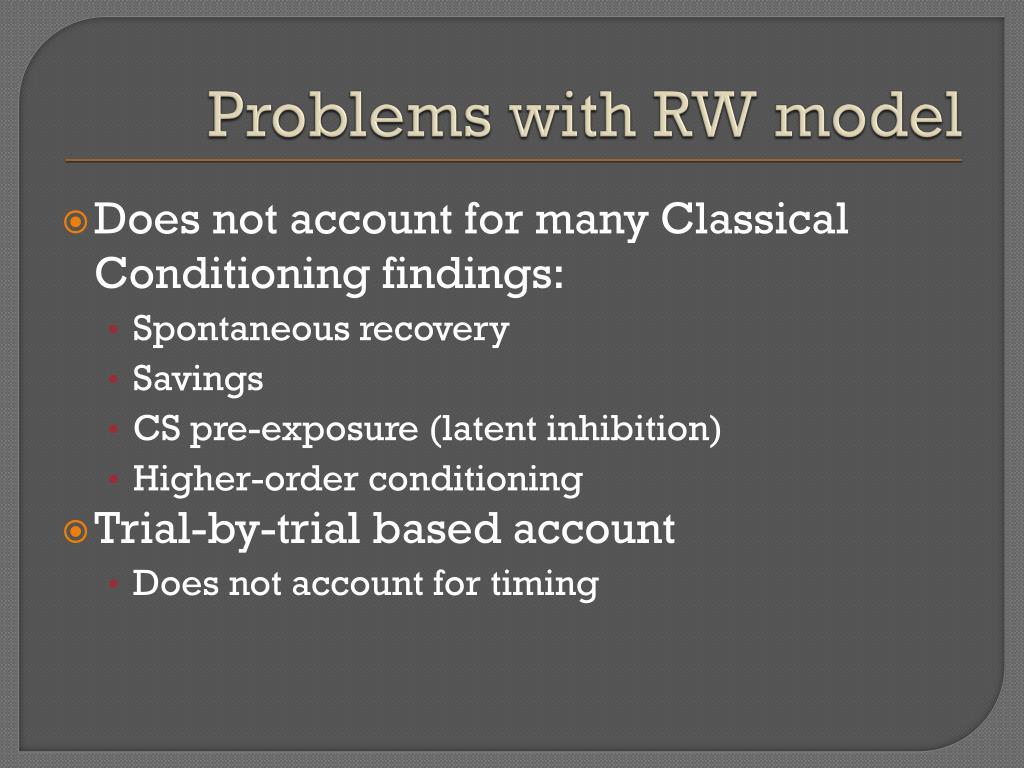 Problems with RW model

Does not account for many Classical Conditioning findings:

Spontaneous recovery
Savings
CS pre-exposure (latent inhibition)
Higher-order conditioning

Trial-by-trial based account

Does not account for timing